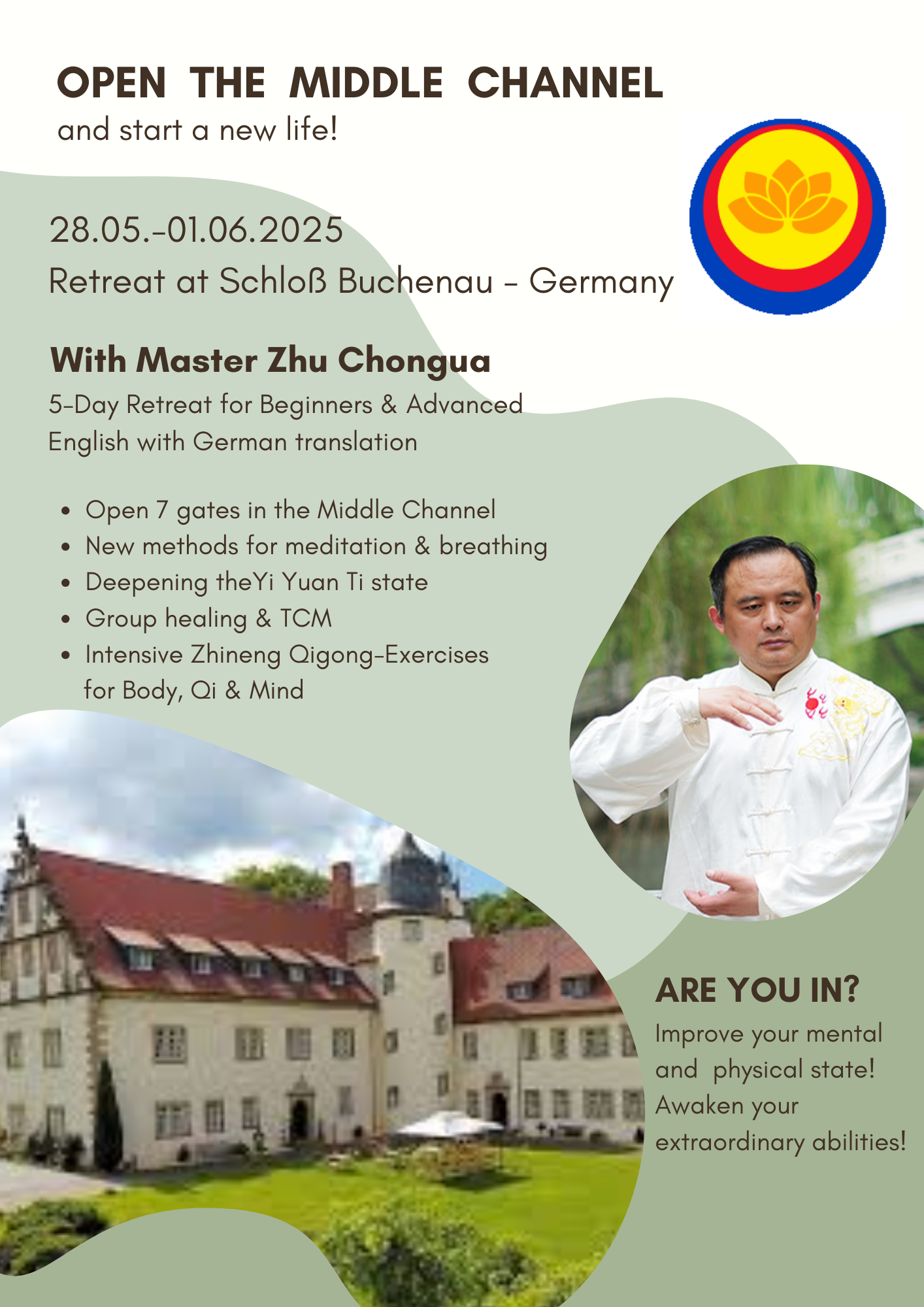 OPEN THE MIDDLE CHANNEL
and start a new life!

28.05.-01.06.2025
Retreat at Schloß Buchenau - Germany

With Master Zhu Chongua
5-Day Retreat for Beginners & Advanced
English with German translation

- Open 7 gates in the Middle Channel
- New methods for meditation & breathing
- Deepening theYi Yuan Ti state
- Group healing & TCM
- Intensive Zhineng Qigong-Exercises for Body, Qi & Mind

ARE YOU IN?
Improve your mental and physical state!
Awaken your extraordinary abilities!